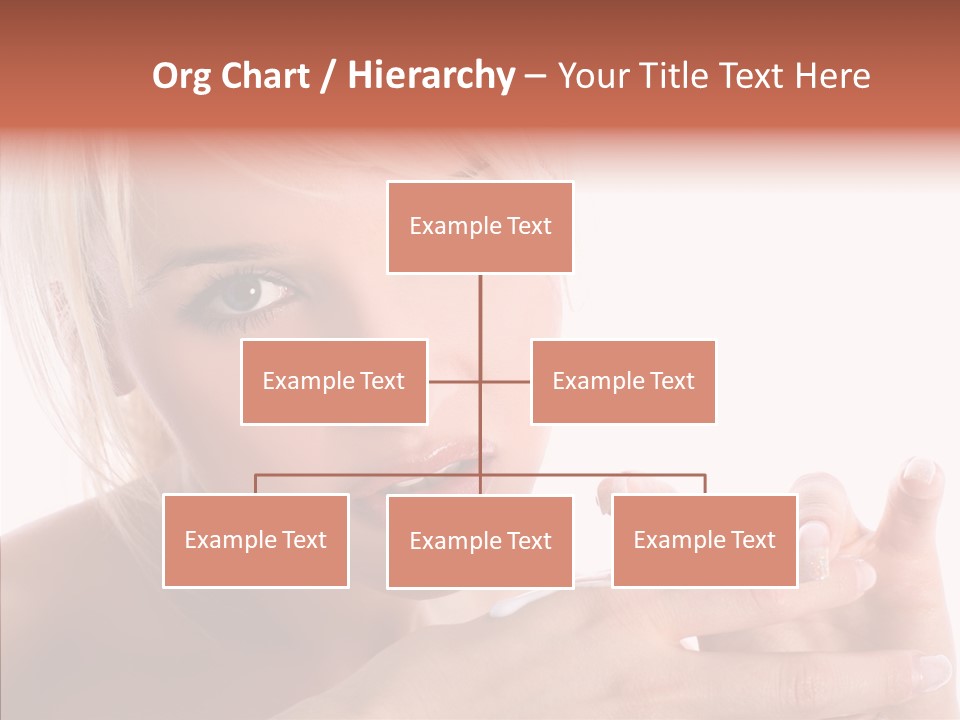 Org Chart / Hierarchy – Your Title Text Here

Example Text

Example Text

Example Text

Example Text

Example Text

Example Text